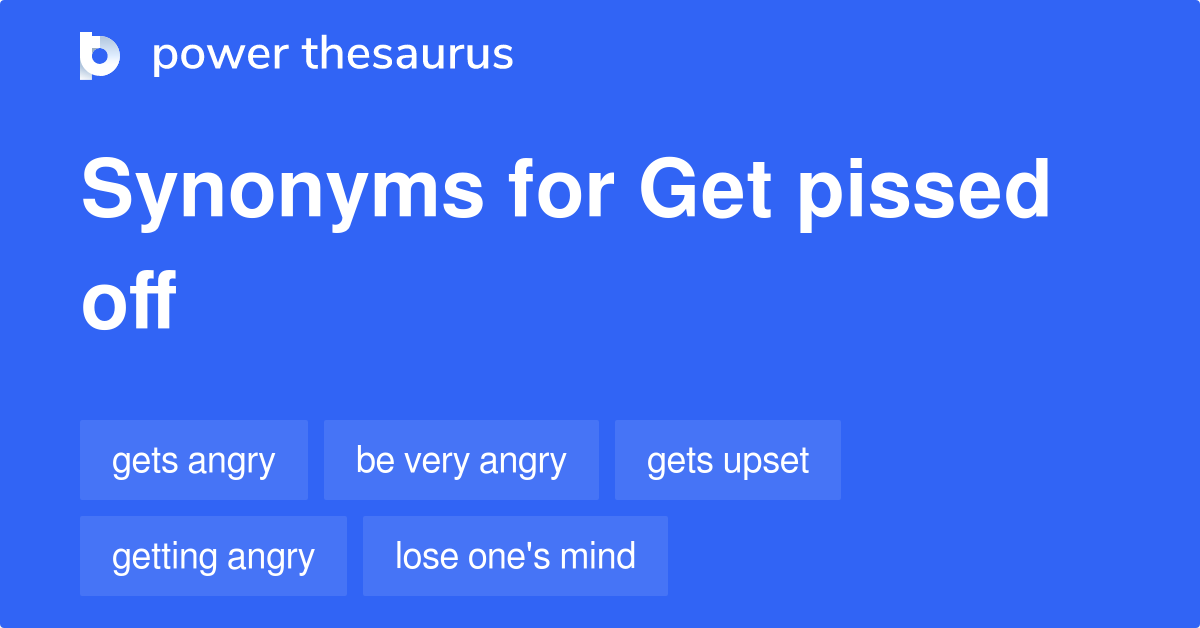 power thesaurus

Synonyms for Get pissed off

gets angry

be very angry

gets upset

getting angry

lose one's mind